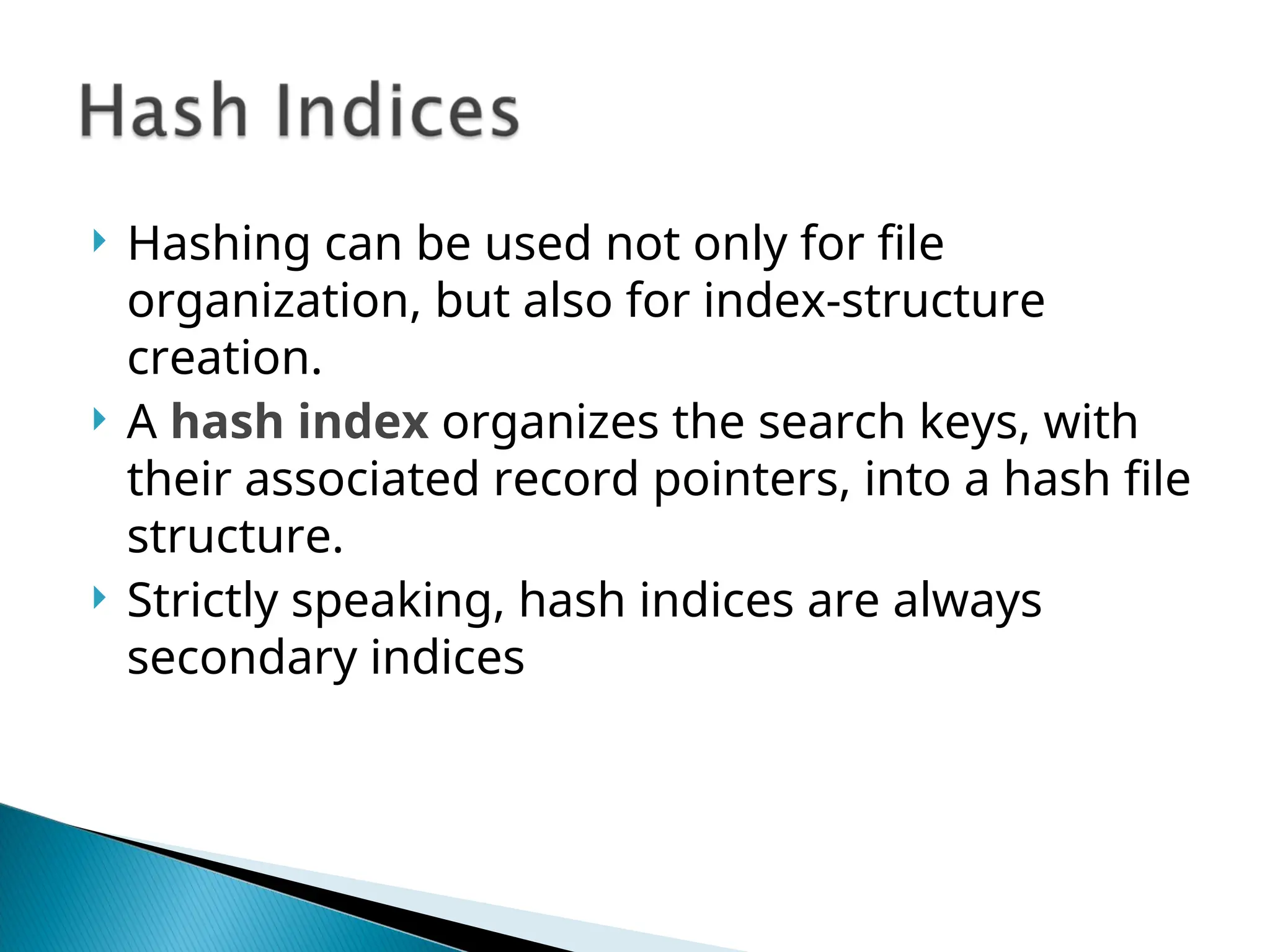 Hash Indices

Hashing can be used not only for file organization, but also for index-structure creation.

A hash index organizes the search keys, with their associated record pointers, into a hash file structure.

Strictly speaking, hash indices are always secondary indices